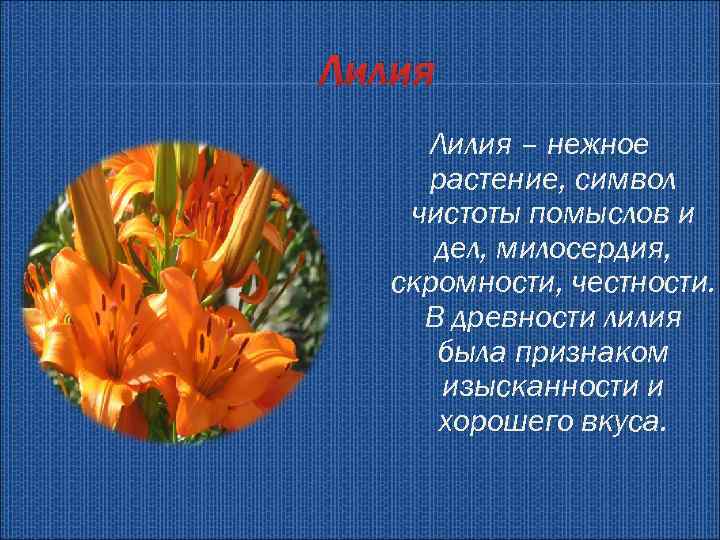 Лилия

Лилия – нежное растение, символ чистоты помыслов и дел, милосердия, скромности, честности. В древности лилия была признаком изысканности и хорошего вкуса.